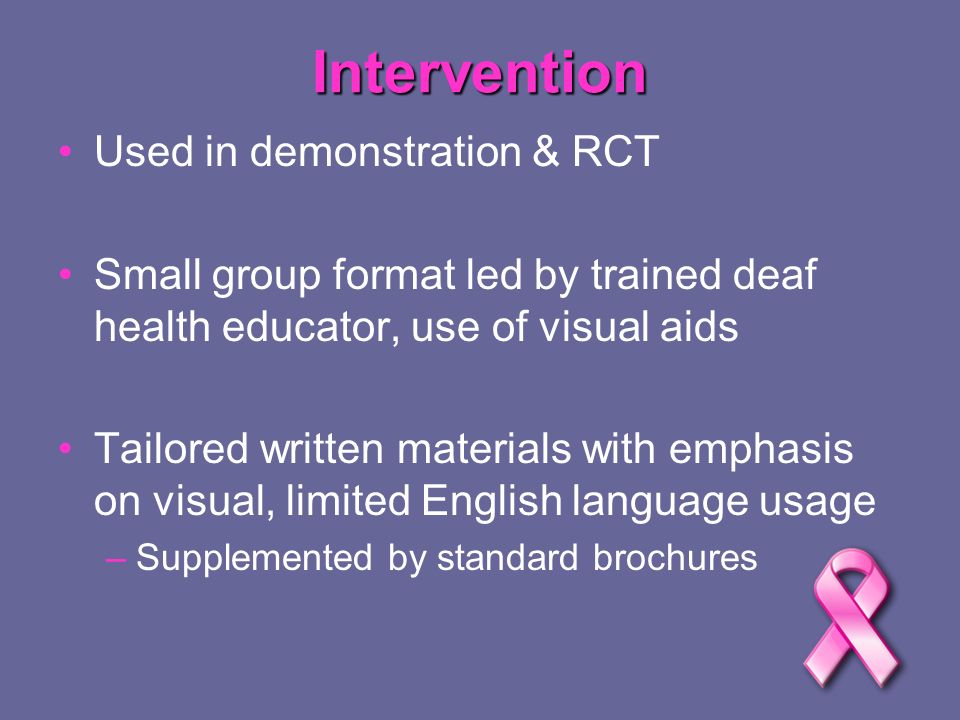 Intervention

• Used in demonstration & RCT

• Small group format led by trained deaf health educator, use of visual aids

• Tailored written materials with emphasis on visual, limited English language usage

– Supplemented by standard brochures